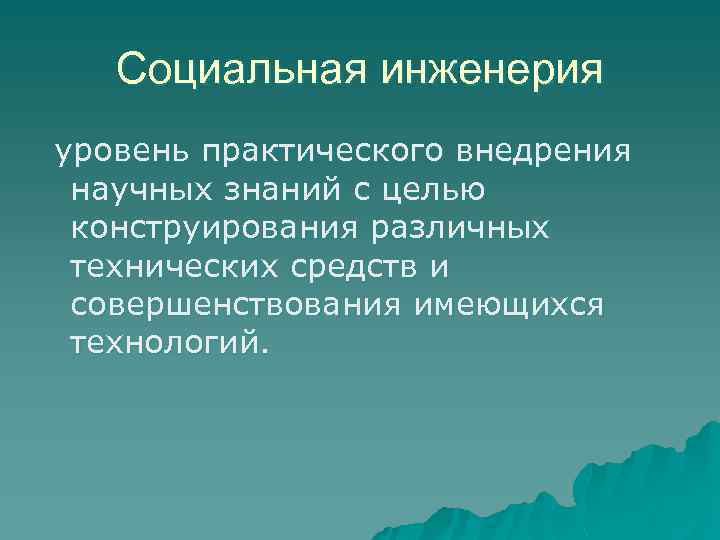 Социальная инженерия

уровень практического внедрения научных знаний с целью конструирования различных технических средств и совершенствования имеющихся технологий.